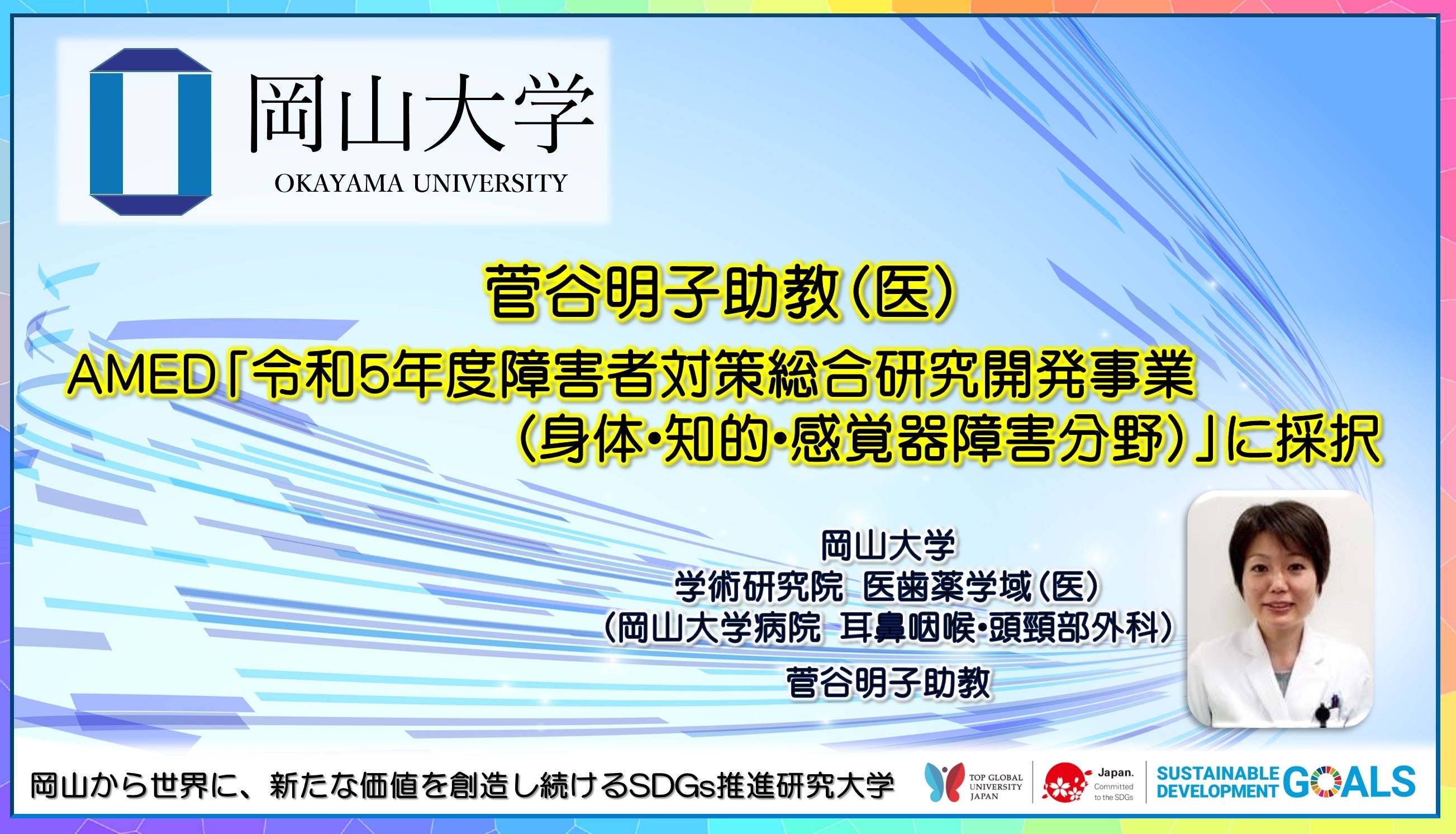 岡山大学
OKAYAMA UNIVERSITY

菅谷明子助教（医）
AMED「令和5年度障害者対策総合研究開発事業（身体・知的・感覚器障害分野）」に採択

岡山大学
学術研究院 医歯薬学域（医）
（岡山大学病院 耳鼻咽喉・頭頸部外科）
菅谷明子助教

岡山から世界に、新たな価値を創造し続けるSDGs推進研究大学

TOP GLOBAL UNIVERSITY JAPAN

Japan. Committed to the SDGs

SUSTAINABLE DEVELOPMENT GOALS